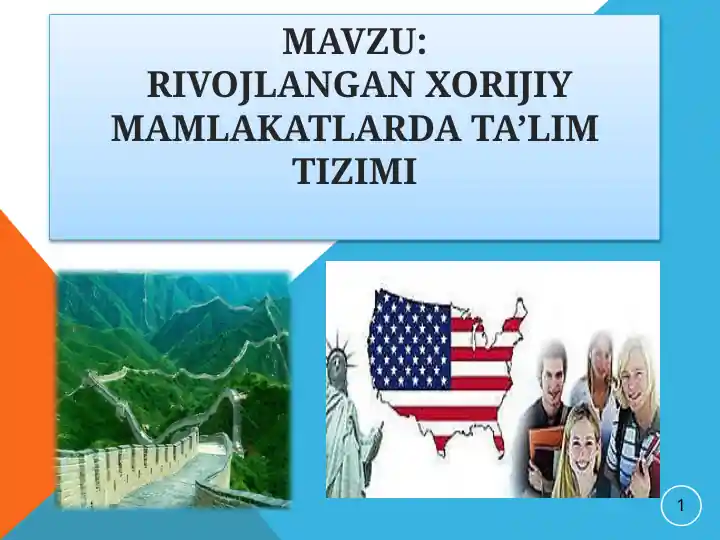 MAVZU:
RIVOJLANGAN XORIJIY MAMLAKATLARDA TA’LIM TIZIMI

1